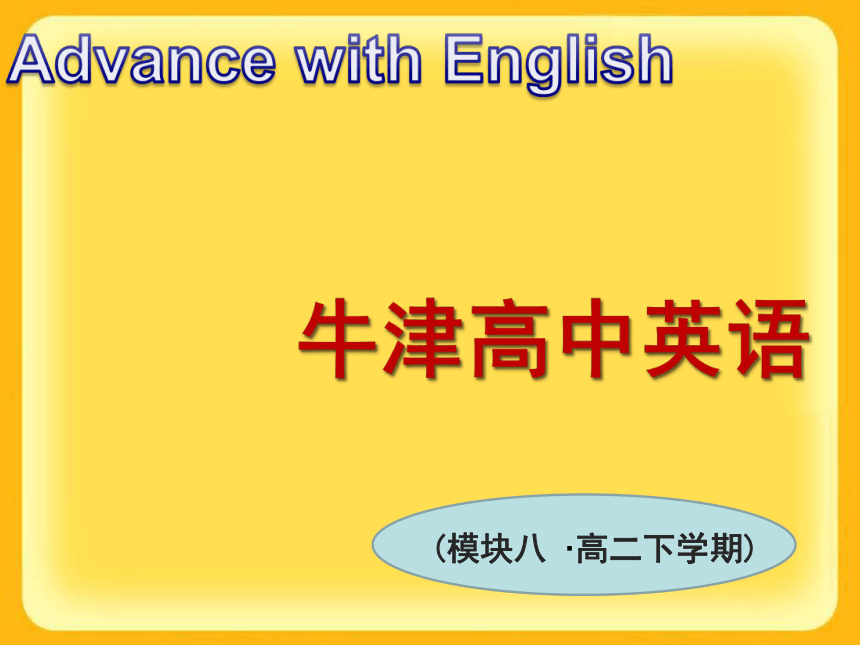 Advance with English

牛津高中英语

（模块八 ·高二下学期）